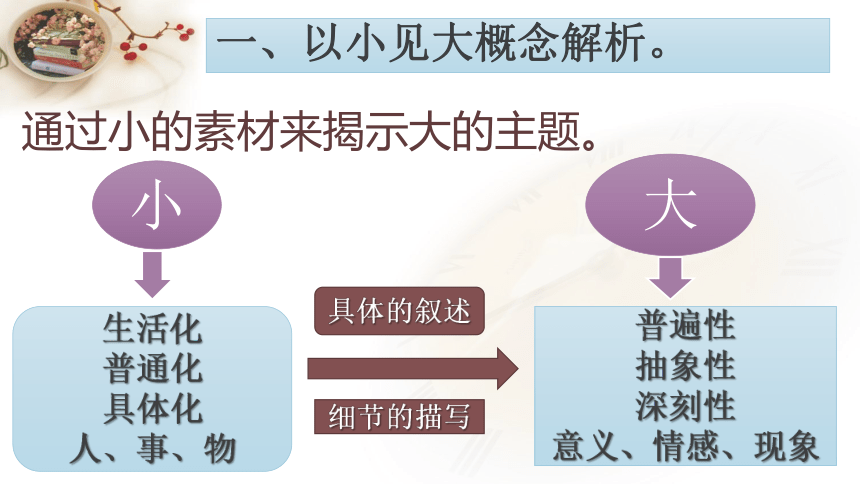 一、以小见大概念解析。

通过小的素材来揭示大的主题。

小

大

生活化
普通化
具体化
人、事、物

具体的叙述

细节的描写

普遍性
抽象性
深刻性
意义、情感、现象